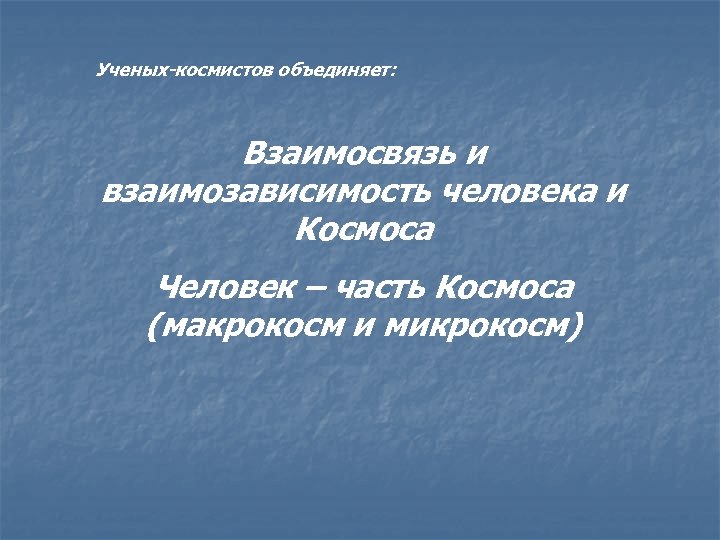 Ученых-космистов объединяет:

Взаимосвязь и взаимозависимость человека и Космоса

Человек – часть Космоса (макрокосм и микрокосм)